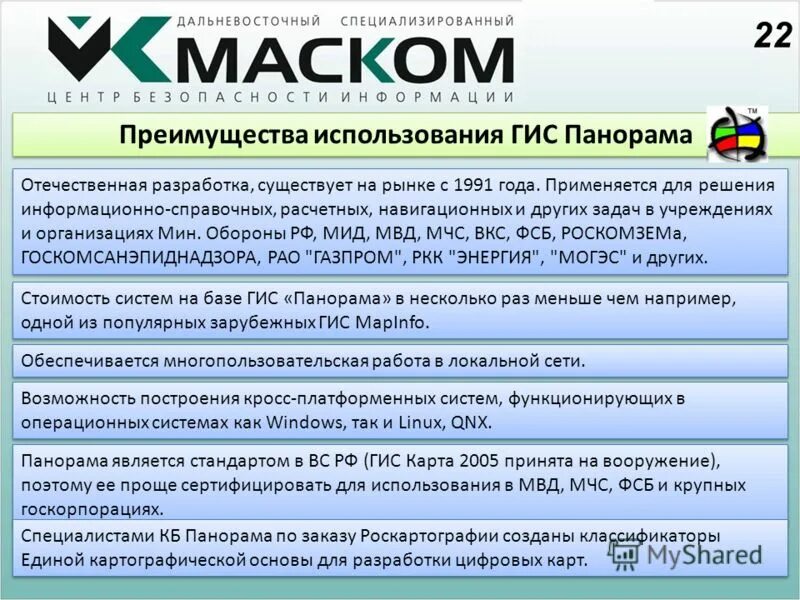 ДАЛЬНЕВОСТОЧНЫЙ СПЕЦИАЛИЗИРОВАННЫЙ
МАСКОМ
ЦЕНТР БЕЗОПАСНОСТИ ИНФОРМАЦИИ

22

Преимущества использования ГИС Панорама

TM

Отечественная разработка, существует на рынке с 1991 года. Применяется для решения информационно-справочных, расчетных, навигационных и других задач в учреждениях и организациях Мин. Обороны РФ, МИД, МВД, МЧС, ВКС, ФСБ, РОСКОМЗЕМа, ГОСКОМСАНЭПИДНАДЗОРА, РАО "ГАЗПРОМ", РКК "ЭНЕРГИЯ", "МОГЭС" и других.

Стоимость систем на базе ГИС «Панорама» в несколько раз меньше чем например, одной из популярных зарубежных ГИС MapInfo.

Обеспечивается многопользовательская работа в локальной сети.

Возможность построения кросс-платформенных систем, функционирующих в операционных системах как Windows, так и Linux, QNX.

Панорама является стандартом в ВС РФ (ГИС Карта 2005 принята на вооружение), поэтому ее проще сертифицировать для использования в МВД, МЧС, ФСБ и крупных госкорпорациях.

Специалистами КБ Панорама по заказу Роскартографии созданы классификаторы Единой картографической основы для разработки цифровых карт.

MyShared